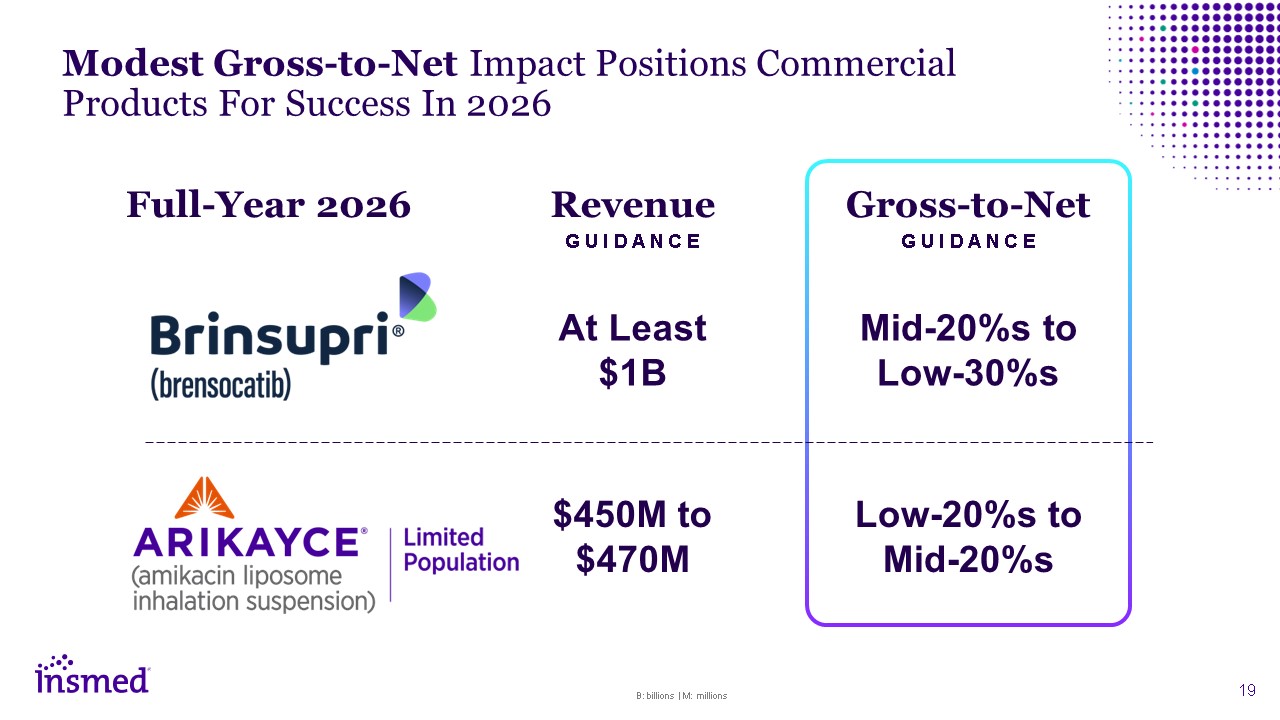 Modest Gross-to-Net Impact Positions Commercial Products For Success In 2026

| Full-Year 2026 | Revenue GUIDANCE | Gross-to-Net GUIDANCE |
|---|---|---|
| Brinsupri® (brensocatib) | At Least $1B | Mid-20%s to Low-30%s |
| ARIKAYCE® (amikacin liposome inhalation suspension) Limited Population | $450M to $470M | Low-20%s to Mid-20%s |

insmed

B: billions | M: millions

19